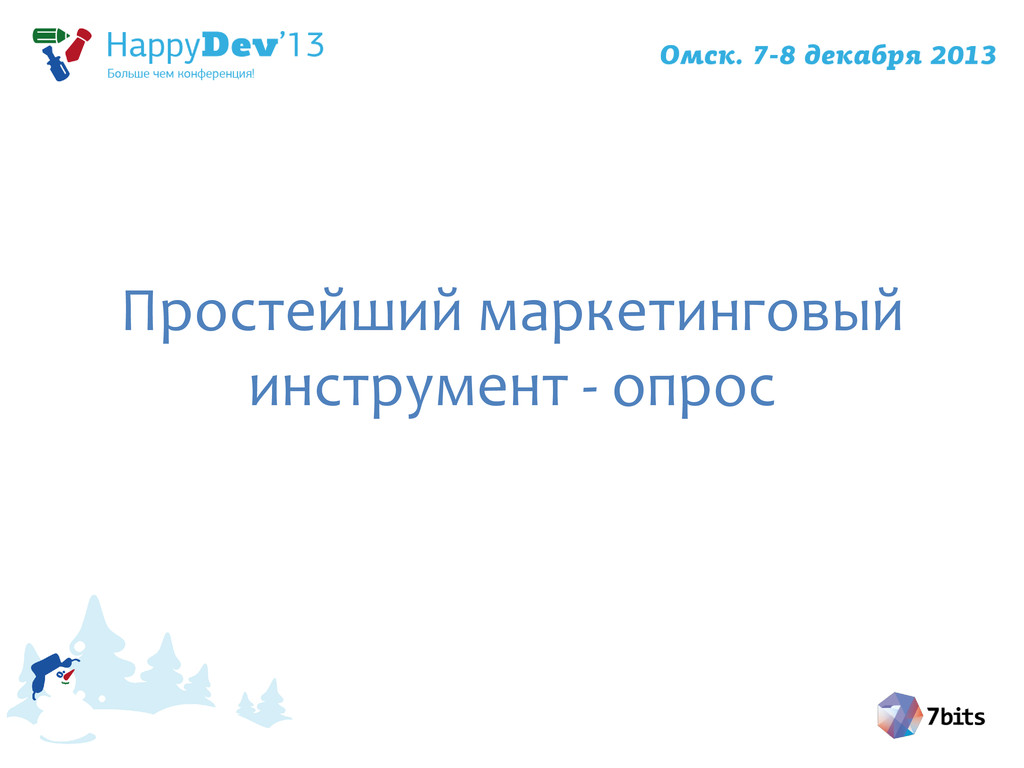 HappyDev'13
Больше чем конференция!

Омск. 7-8 декабря 2013

Простейший маркетинговый инструмент - опрос

7bits